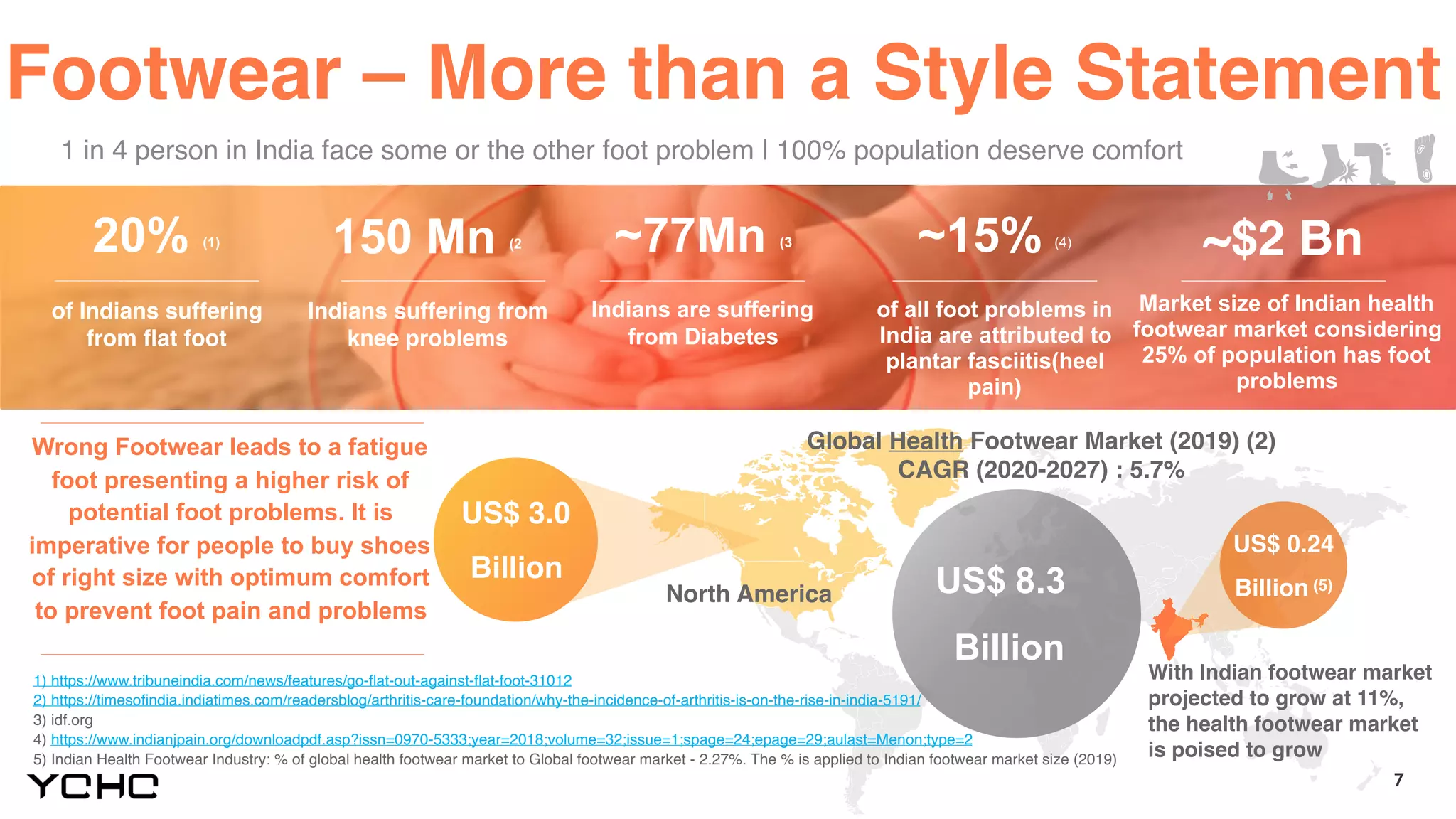 Footwear – More than a Style Statement

1 in 4 person in India face some or the other foot problem I 100% population deserve comfort

20% (1)

of Indians suffering from flat foot

150 Mn (2

Indians suffering from knee problems

~77Mn (3

Indians are suffering from Diabetes

~15% (4)

of all foot problems in India are attributed to plantar fasciitis(heel pain)

~$2 Bn

Market size of Indian health footwear market considering 25% of population has foot problems

Wrong Footwear leads to a fatigue foot presenting a higher risk of potential foot problems. It is imperative for people to buy shoes of right size with optimum comfort to prevent foot pain and problems

Global Health Footwear Market (2019) (2)
CAGR (2020-2027) : 5.7%

US$ 3.0 Billion

North America

US$ 8.3 Billion

US$ 0.24 Billion (5)

With Indian footwear market projected to grow at 11%, the health footwear market is poised to grow

1) https://www.tribuneindia.com/news/features/go-flat-out-against-flat-foot-31012
2) https://timesofindia.indiatimes.com/readersblog/arthritis-care-foundation/why-the-incidence-of-arthritis-is-on-the-rise-in-india-5191/
3) idf.org
4) https://www.indianjpain.org/downloadpdf.asp?issn=0970-5333;year=2018;volume=32;issue=1;spage=24;epage=29;aulast=Menon;type=2
5) Indian Health Footwear Industry: % of global health footwear market to Global footwear market - 2.27%. The % is applied to Indian footwear market size (2019)

YCHC

7